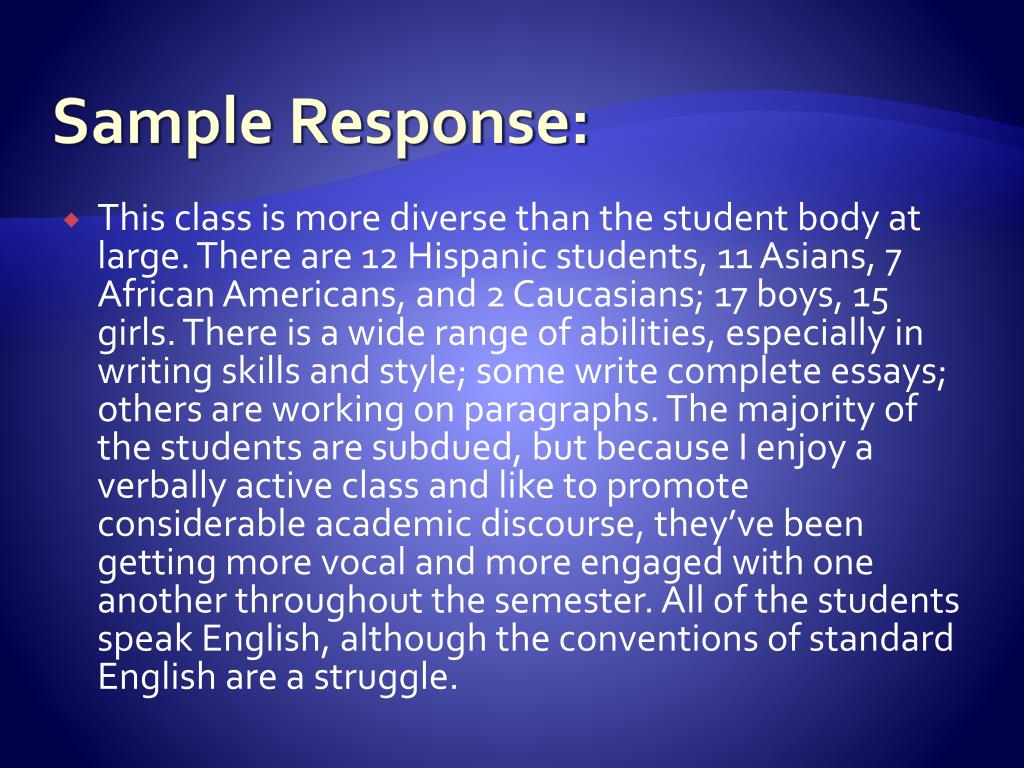 Sample Response:

This class is more diverse than the student body at large. There are 12 Hispanic students, 11 Asians, 7 African Americans, and 2 Caucasians; 17 boys, 15 girls. There is a wide range of abilities, especially in writing skills and style; some write complete essays; others are working on paragraphs. The majority of the students are subdued, but because I enjoy a verbally active class and like to promote considerable academic discourse, they've been getting more vocal and more engaged with one another throughout the semester. All of the students speak English, although the conventions of standard English are a struggle.